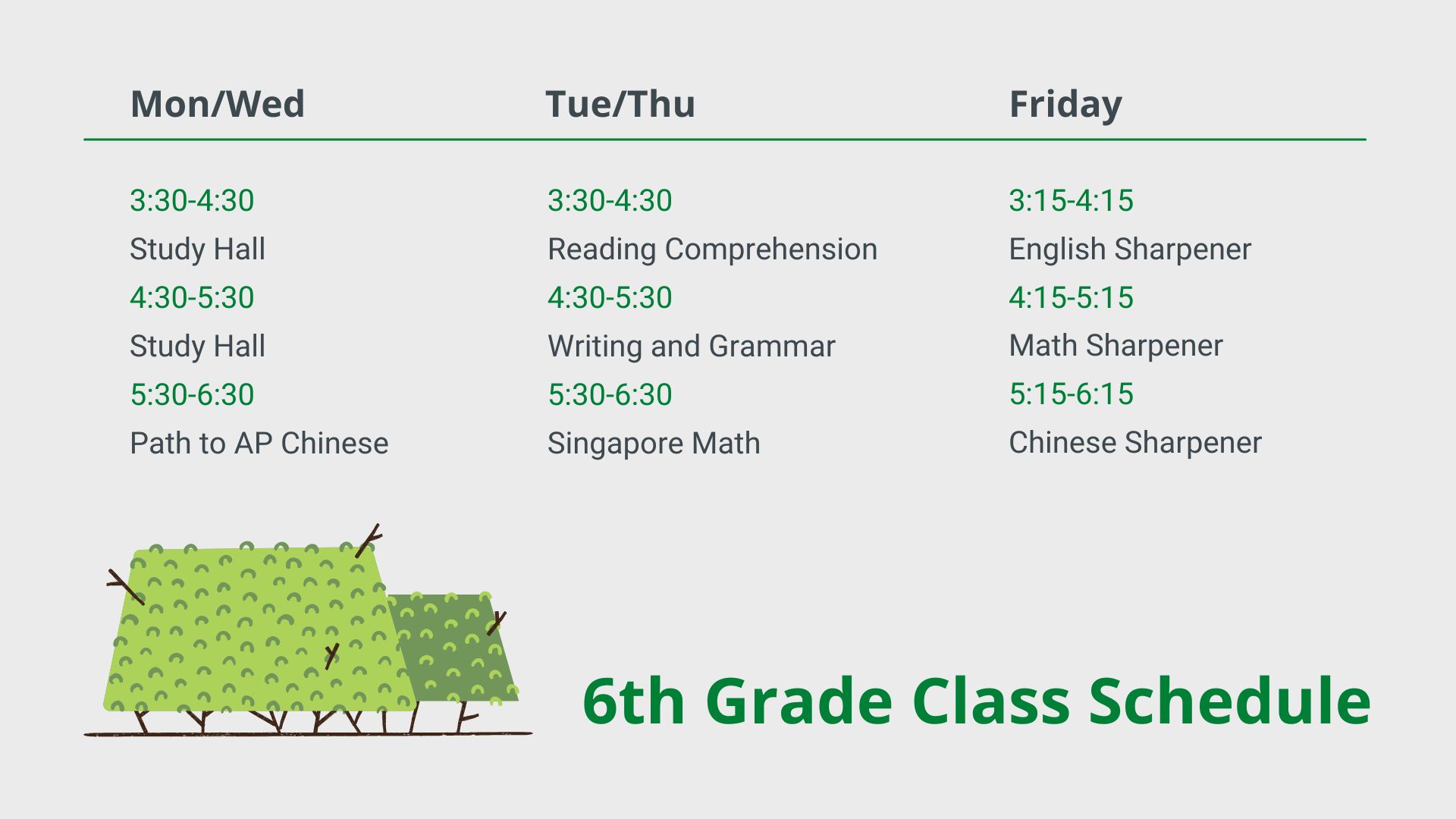 | Mon/Wed | Tue/Thu | Friday |
|---|---|---|
| 3:30-4:30 | 3:30-4:30 | 3:15-4:15 |
| Study Hall | Reading Comprehension | English Sharpener |
| 4:30-5:30 | 4:30-5:30 | 4:15-5:15 |
| Study Hall | Writing and Grammar | Math Sharpener |
| 5:30-6:30 | 5:30-6:30 | 5:15-6:15 |
| Path to AP Chinese | Singapore Math | Chinese Sharpener |

6th Grade Class Schedule